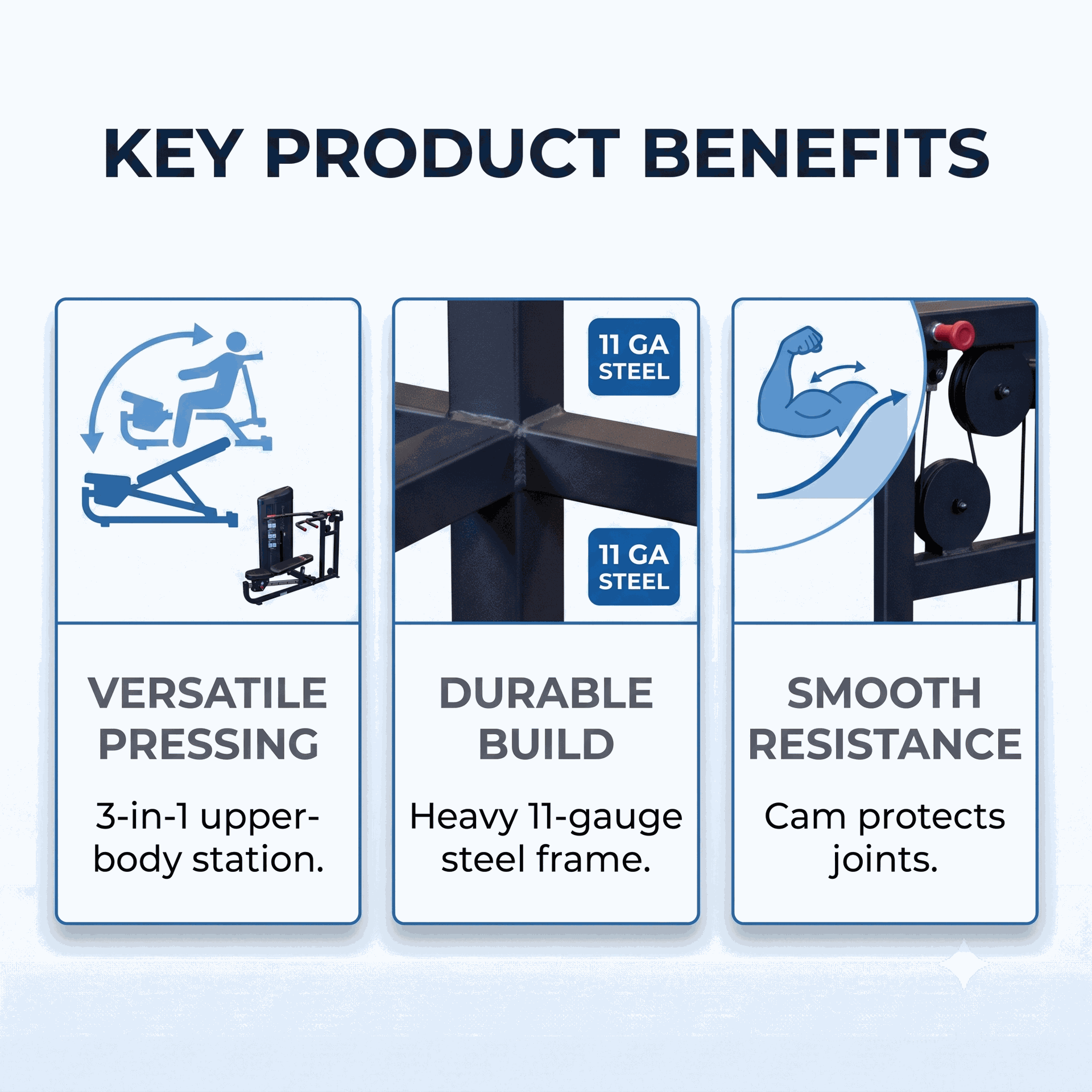 KEY PRODUCT BENEFITS

VERSATILE PRESSING

3-in-1 upper-body station.

11 GA STEEL

11 GA STEEL

DURABLE BUILD

Heavy 11-gauge steel frame.

SMOOTH RESISTANCE

Cam protects joints.